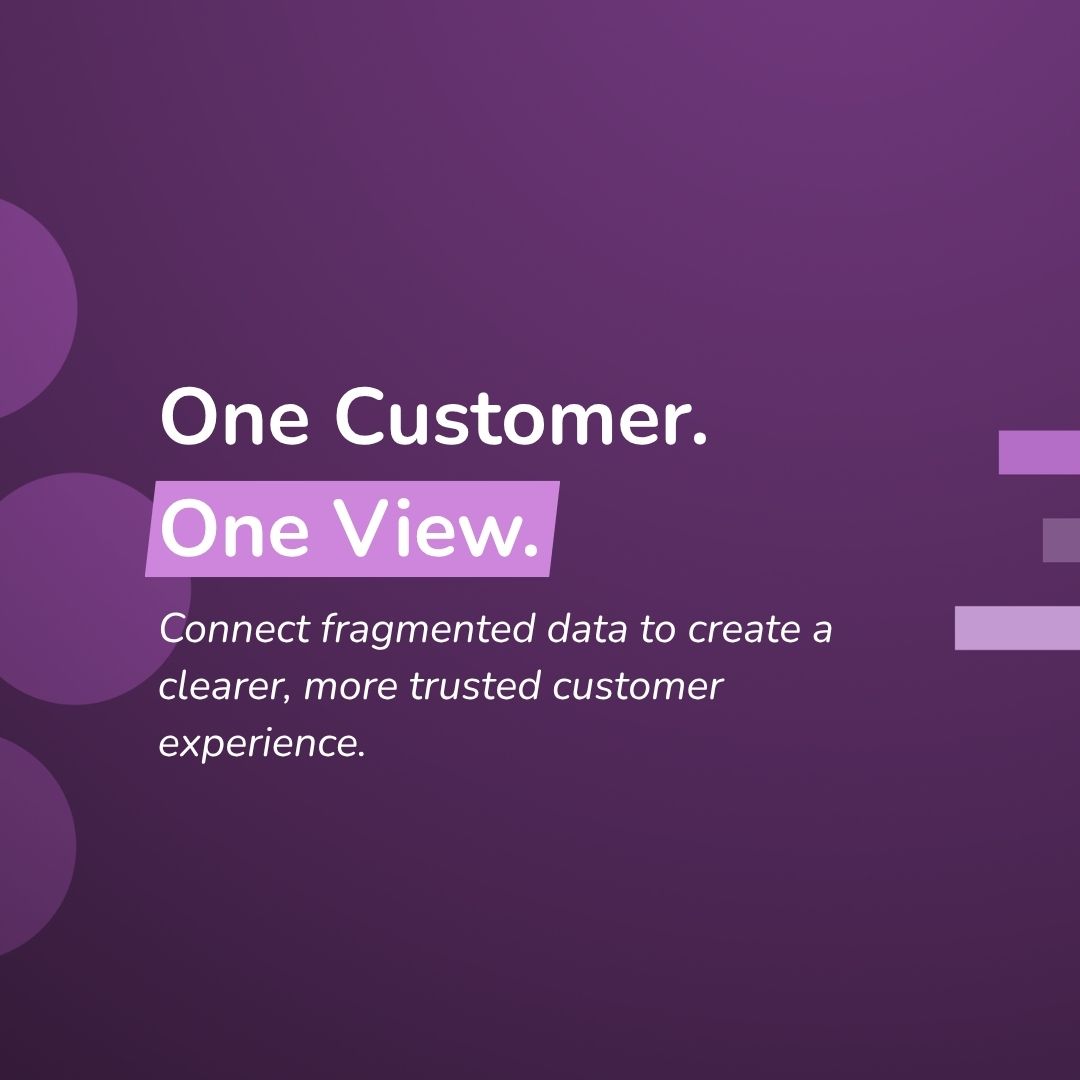 One Customer.
One View.

Connect fragmented data to create a clearer, more trusted customer experience.